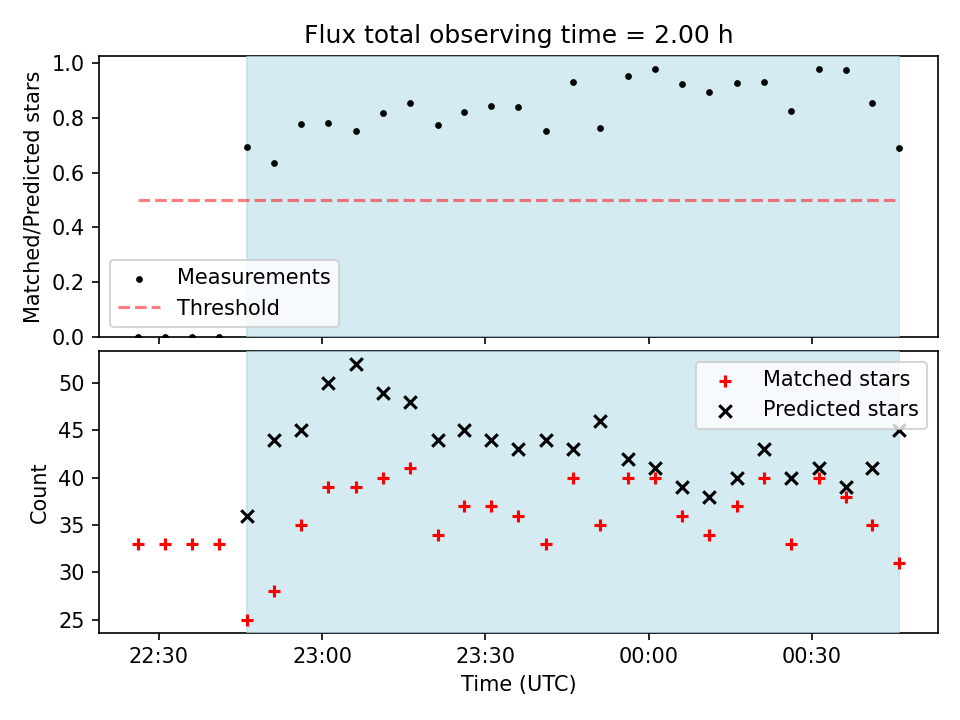 Flux total observing time = 2.00 h

Matched/Predicted stars

1.0
0.8
0.6
0.4
0.2
0.0

Measurements
Threshold

Count

50
45
40
35
30
25

Matched stars
Predicted stars

22:30
23:00
23:30
00:00
00:30

Time (UTC)